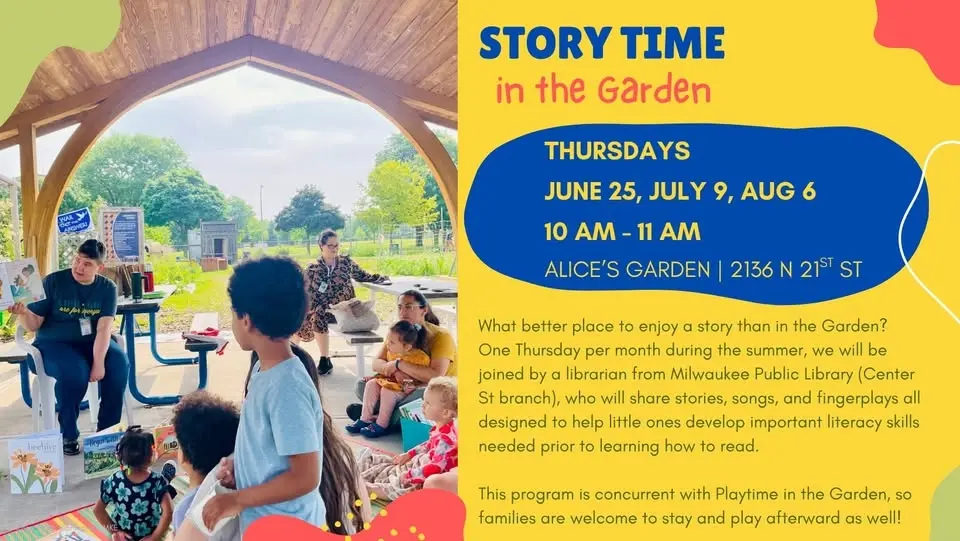 STORY TIME
in the Garden

THURSDAYS
JUNE 25, JULY 9, AUG 6
10 AM - 11 AM
ALICE'S GARDEN | 2136 N 21$^{ST}$ ST

What better place to enjoy a story than in the Garden? One Thursday per month during the summer, we will be joined by a librarian from Milwaukee Public Library (Center St branch), who will share stories, songs, and fingerplays all designed to help little ones develop important literacy skills needed prior to learning how to read.

This program is concurrent with Playtime in the Garden, so families are welcome to stay and play afterward as well!